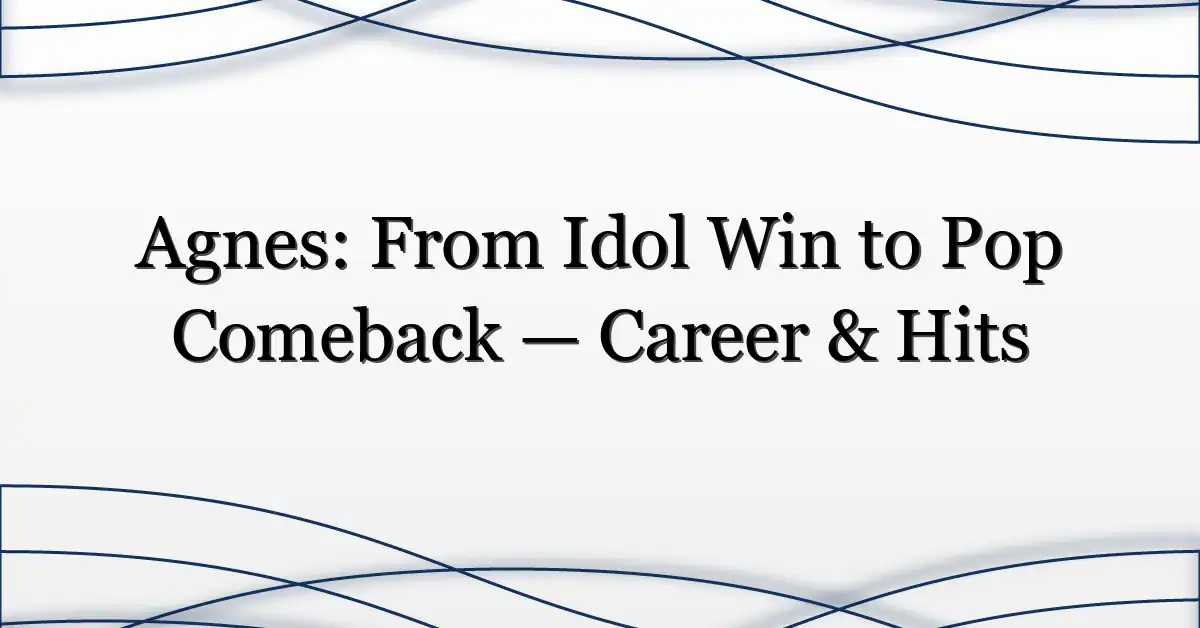 Agnes: From Idol Win to Pop Comeback — Career & Hits